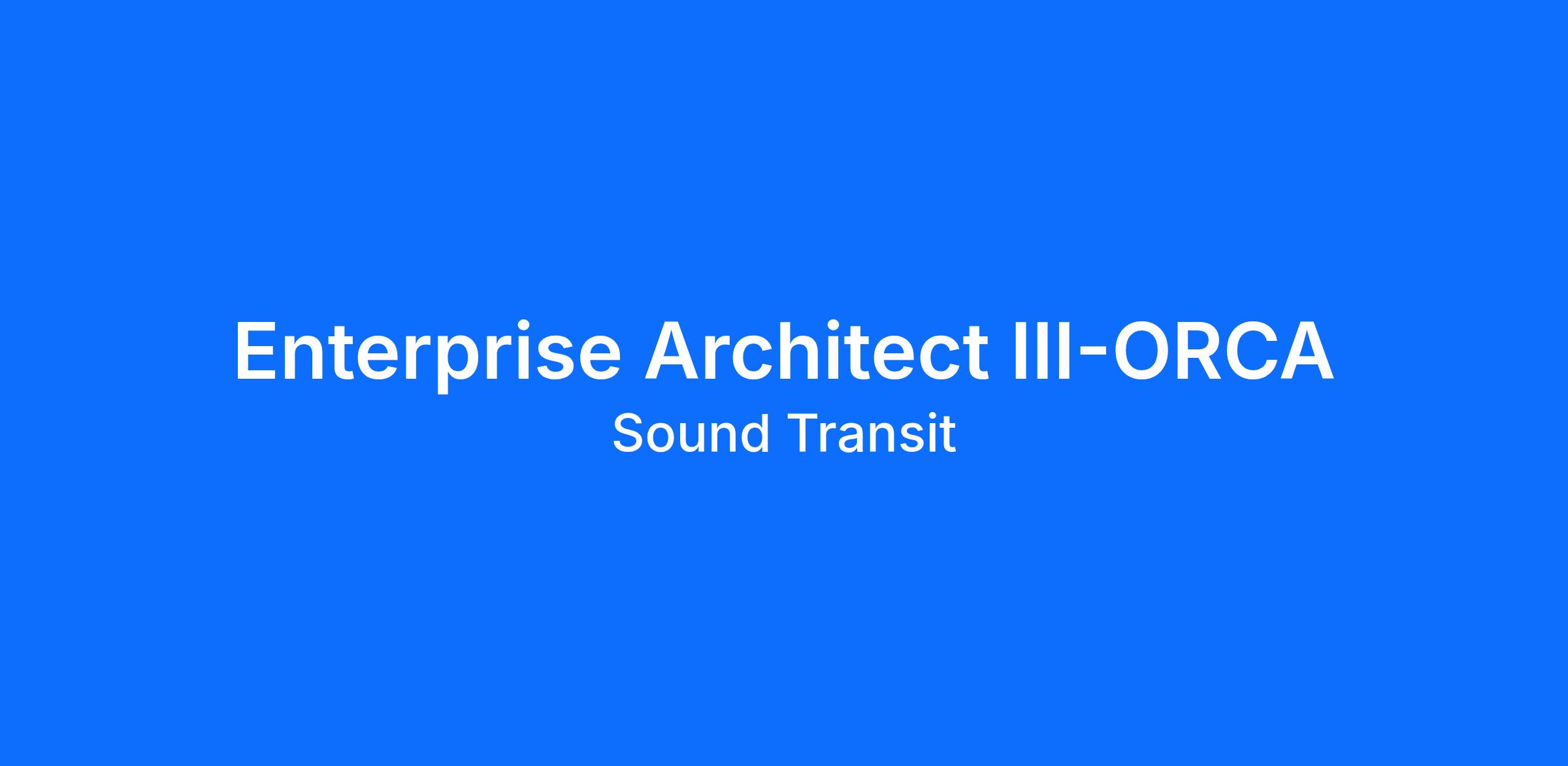 Enterprise Architect III-ORCA
Sound Transit